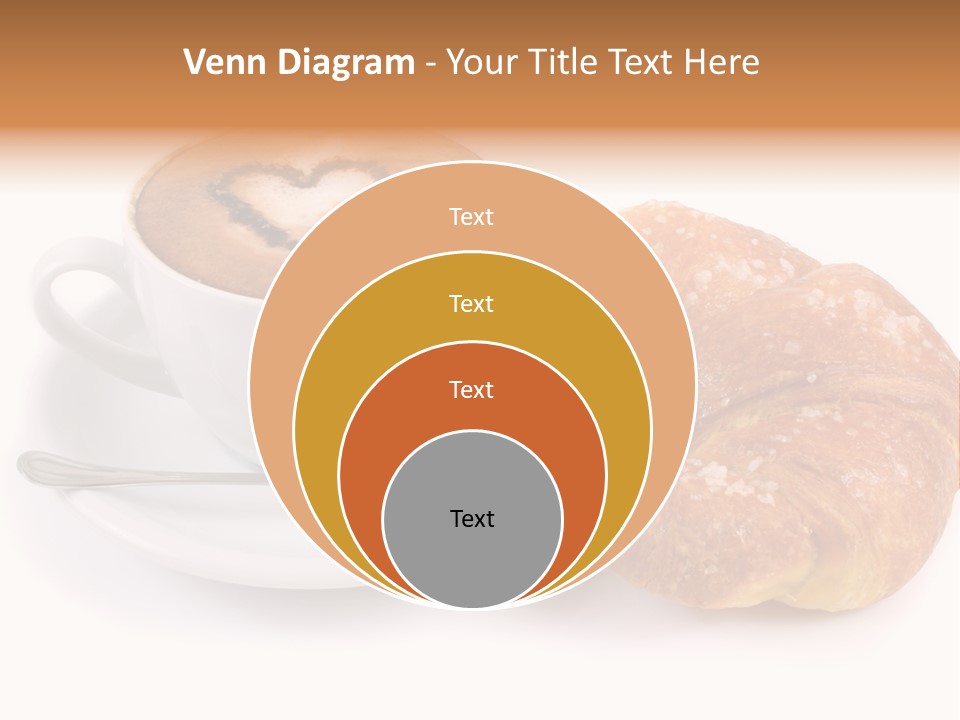 Venn Diagram - Your Title Text Here

Text

Text

Text

Text